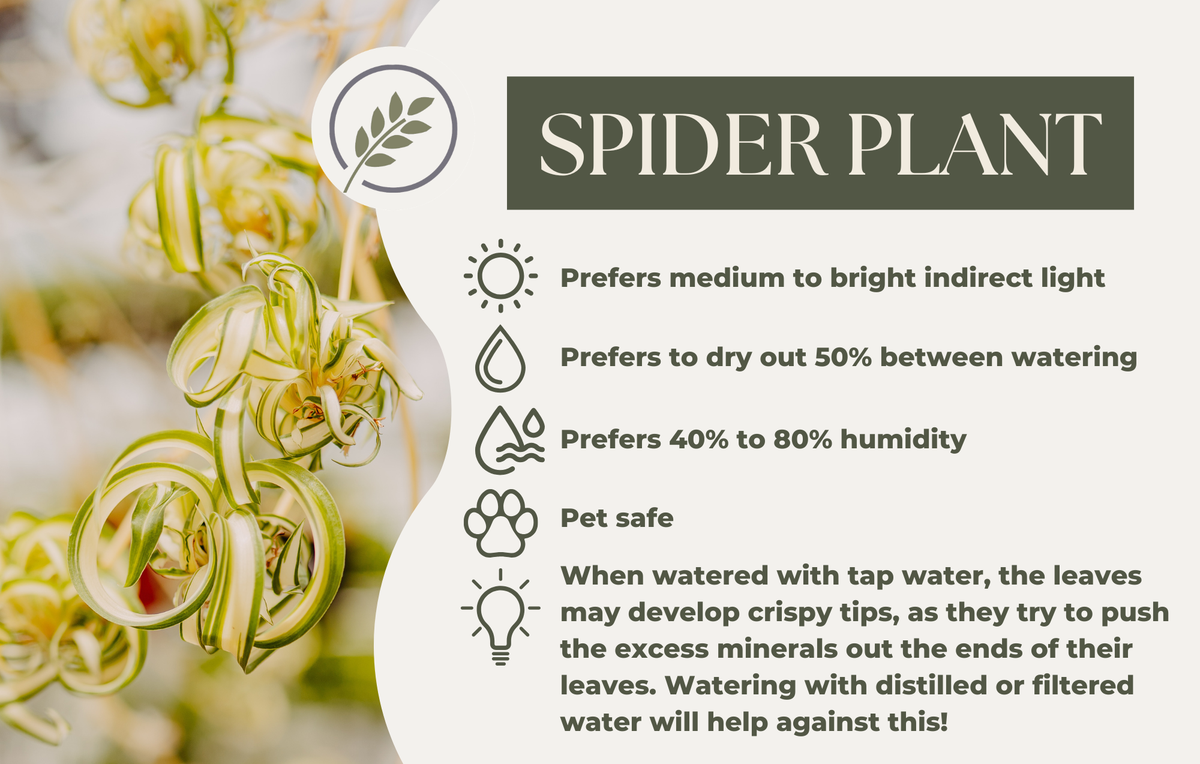 SPIDER PLANT

Prefers medium to bright indirect light

Prefers to dry out 50% between watering

Prefers 40% to 80% humidity

Pet safe

When watered with tap water, the leaves may develop crispy tips, as they try to push the excess minerals out the ends of their leaves. Watering with distilled or filtered water will help against this!